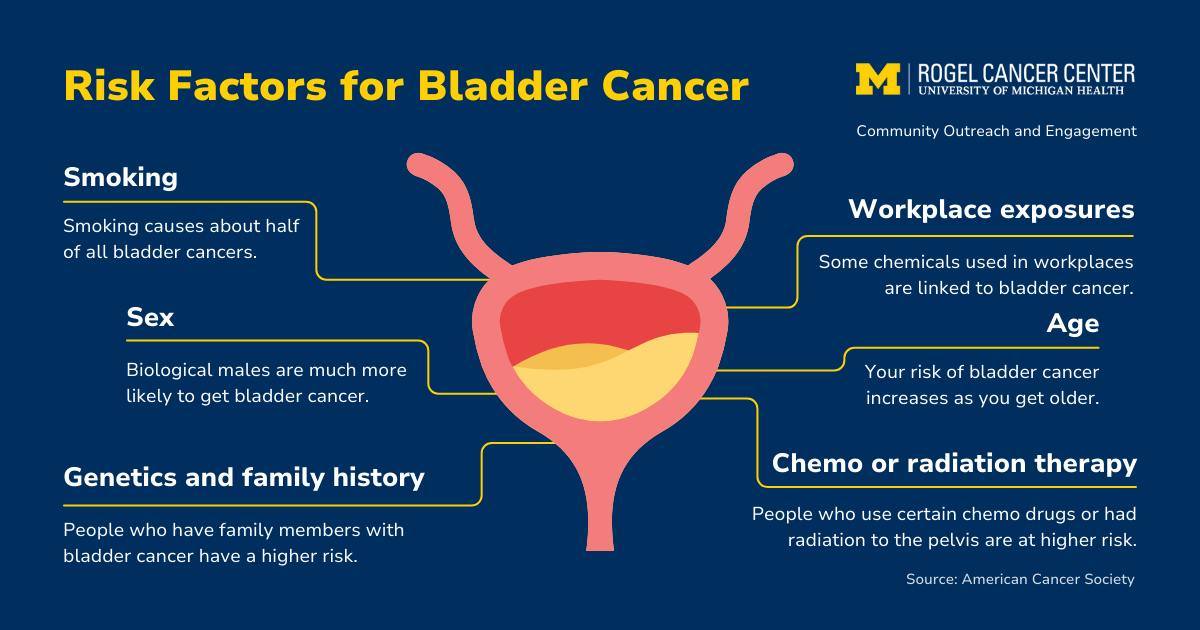 Risk Factors for Bladder Cancer

M | ROGEL CANCER CENTER
UNIVERSITY OF MICHIGAN HEALTH

Community Outreach and Engagement

Smoking

Smoking causes about half of all bladder cancers.

Sex

Biological males are much more likely to get bladder cancer.

Genetics and family history

People who have family members with bladder cancer have a higher risk.

Workplace exposures

Some chemicals used in workplaces are linked to bladder cancer.

Age

Your risk of bladder cancer increases as you get older.

Chemo or radiation therapy

People who use certain chemo drugs or had radiation to the pelvis are at higher risk.

Source: American Cancer Society